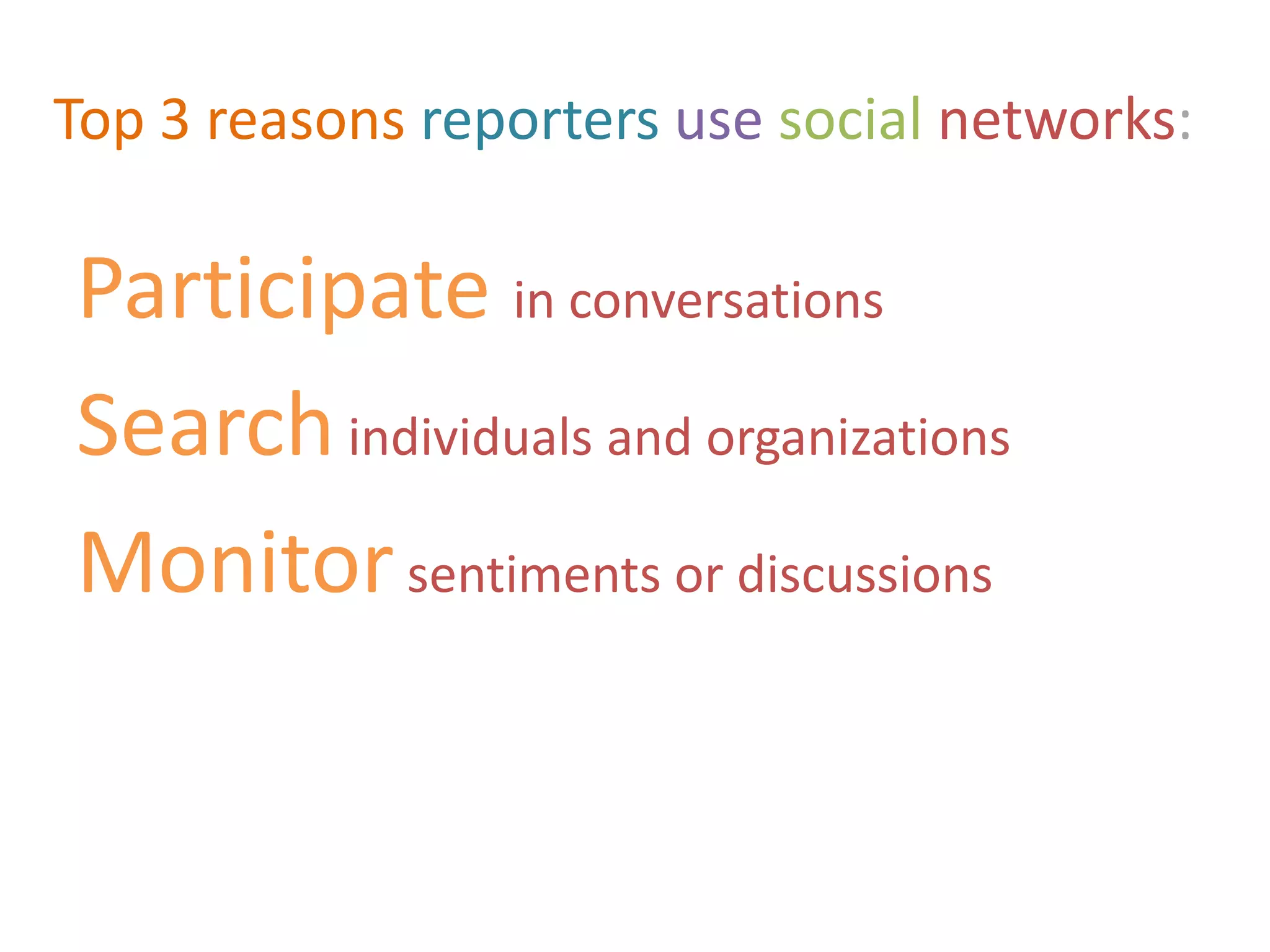 Top 3 reasons reporters use social networks:

Participate in conversations

Search individuals and organizations

Monitor sentiments or discussions